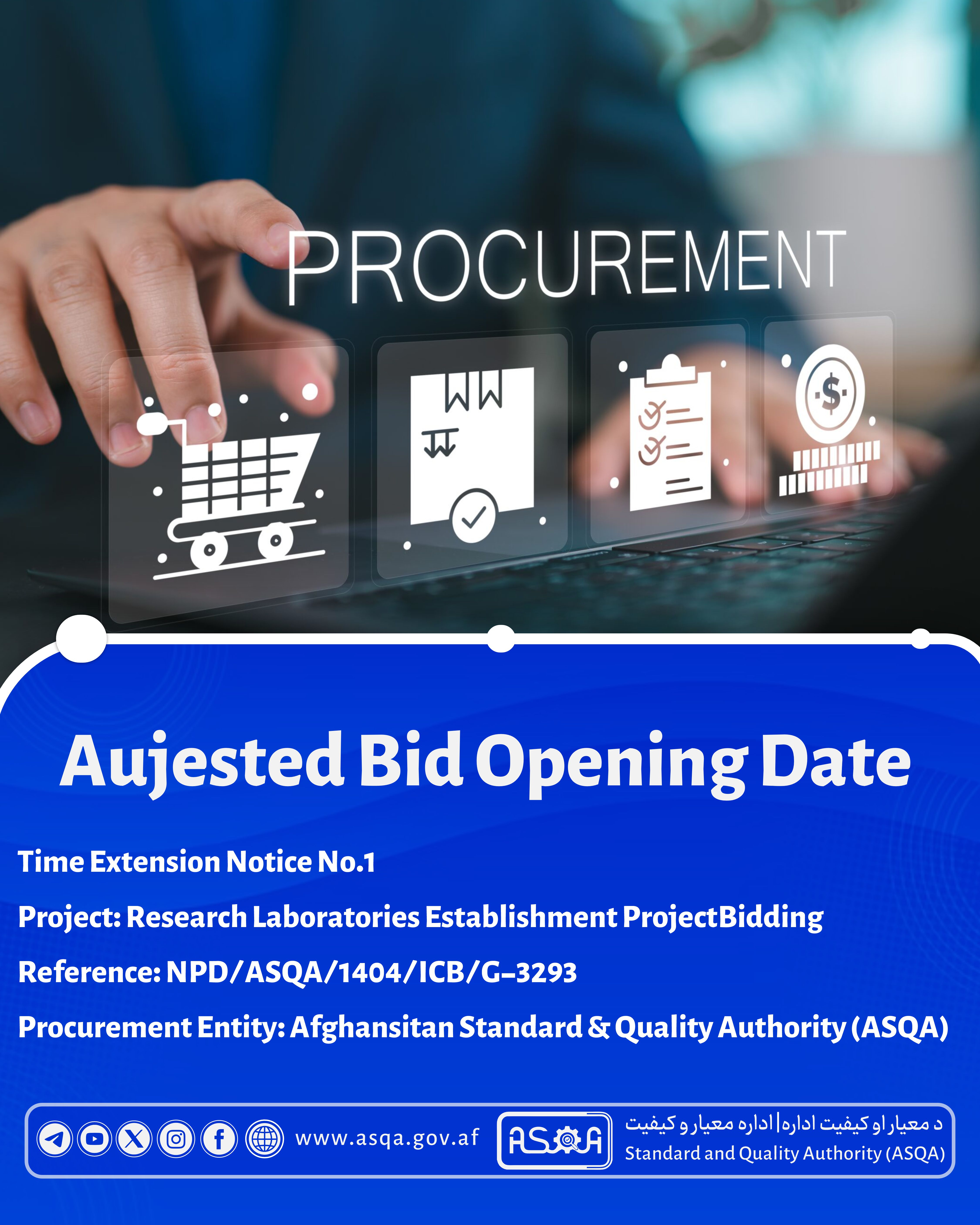 PROCUREMENT

Aujested Bid Opening Date

Time Extension Notice No.1

Project: Research Laboratories Establishment ProjectBidding

Reference: NPD/ASQA/1404/ICB/G-3293

Procurement Entity: Afghansitan Standard & Quality Authority (ASQA)

www.asqa.gov.af

ASQA

د معیار او کیفیت اداره | اداره معیار و کیفیت
Standard and Quality Authority (ASQA)